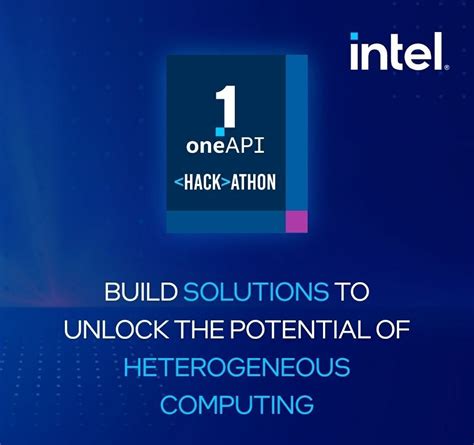 intel.

1
oneAPI
<HACK>ATHON

BUILD SOLUTIONS TO UNLOCK THE POTENTIAL OF HETEROGENEOUS COMPUTING